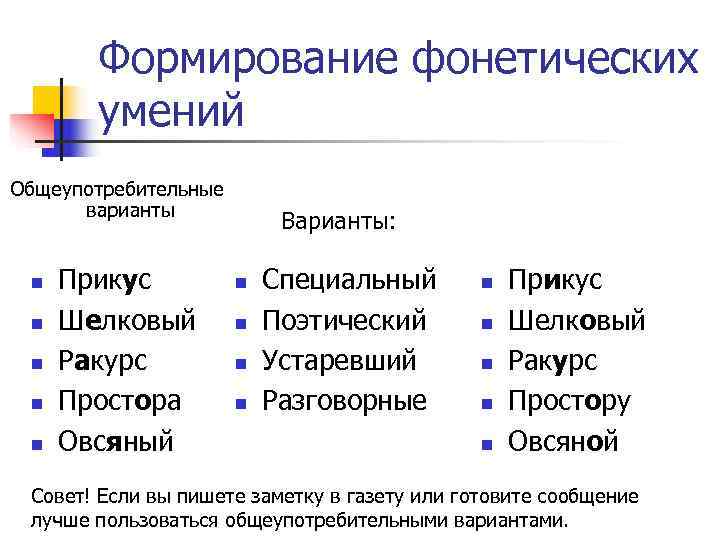 Формирование фонетических умений

Общеупотребительные варианты

Варианты:

- Прикус
- Шелковый
- Ракурс
- Простора
- Овсяный

- Специальный
- Поэтический
- Устаревший
- Разговорные

- Прикус
- Шелковый
- Ракурс
- Простору
- Овсяной

Совет! Если вы пишете заметку в газету или готовите сообщение лучше пользоваться общеупотребительными вариантами.